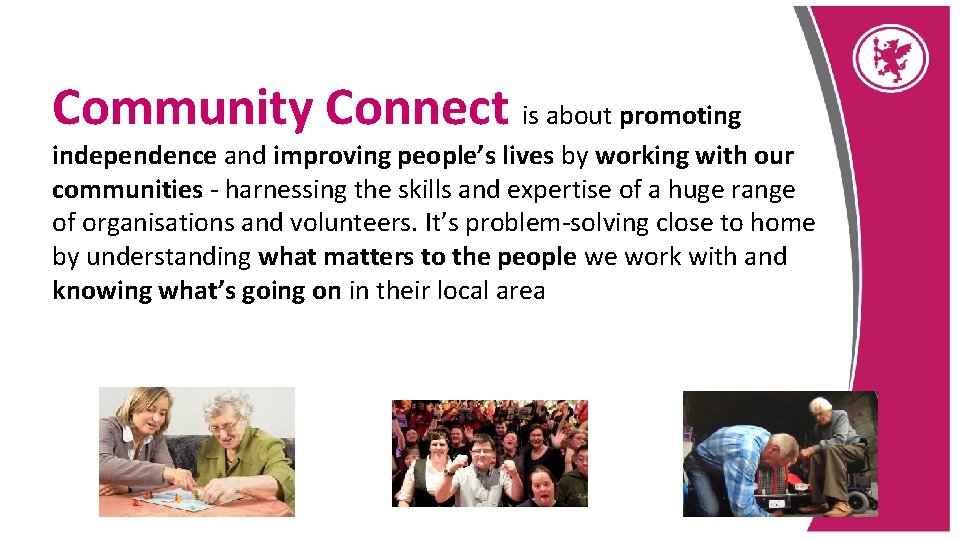 Community Connect is about promoting independence and improving people's lives by working with our communities - harnessing the skills and expertise of a huge range of organisations and volunteers. It's problem-solving close to home by understanding what matters to the people we work with and knowing what's going on in their local area